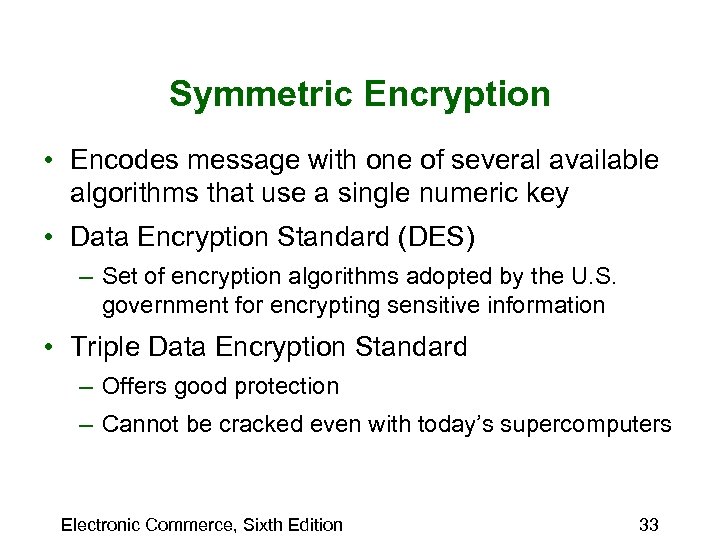 Symmetric Encryption

• Encodes message with one of several available algorithms that use a single numeric key

• Data Encryption Standard (DES)

– Set of encryption algorithms adopted by the U.S. government for encrypting sensitive information

• Triple Data Encryption Standard

– Offers good protection

– Cannot be cracked even with today's supercomputers

Electronic Commerce, Sixth Edition

33